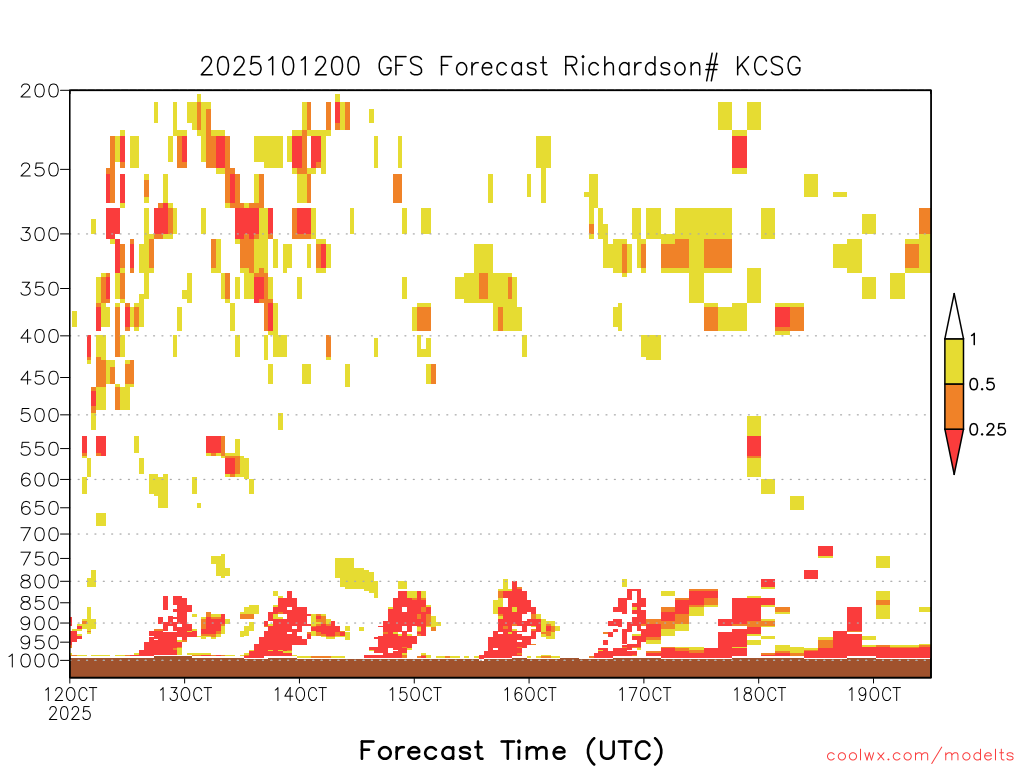 2025101200 GFS Forecast Richardson# KCSG

200
250
300
350
400
450
500
550
600
650
700
750
800
850
900
950
1000

1
0.5
0.25

12OCT 2025
13OCT
14OCT
15OCT
16OCT
17OCT
18OCT
19OCT

Forecast Time (UTC)

coolwx.com/modelts